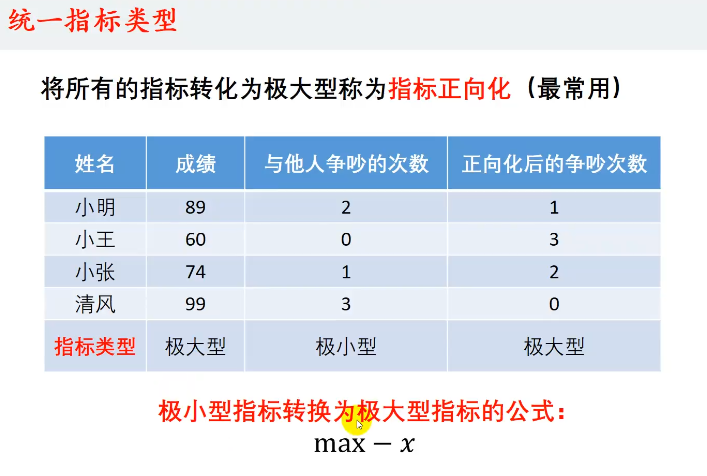 统一指标类型

将所有的指标转化为极大型称为指标正向化（最常用）

| 姓名 | 成绩 | 与他人争吵的次数 | 正向化后的争吵次数 |
|---|---|---|---|
| 小明 | 89 | 2 | 1 |
| 小王 | 60 | 0 | 3 |
| 小张 | 74 | 1 | 2 |
| 清风 | 99 | 3 | 0 |
| 指标类型 | 极大型 | 极小型 | 极大型 |

极小型指标转换为极大型指标的公式：

$\max - x$